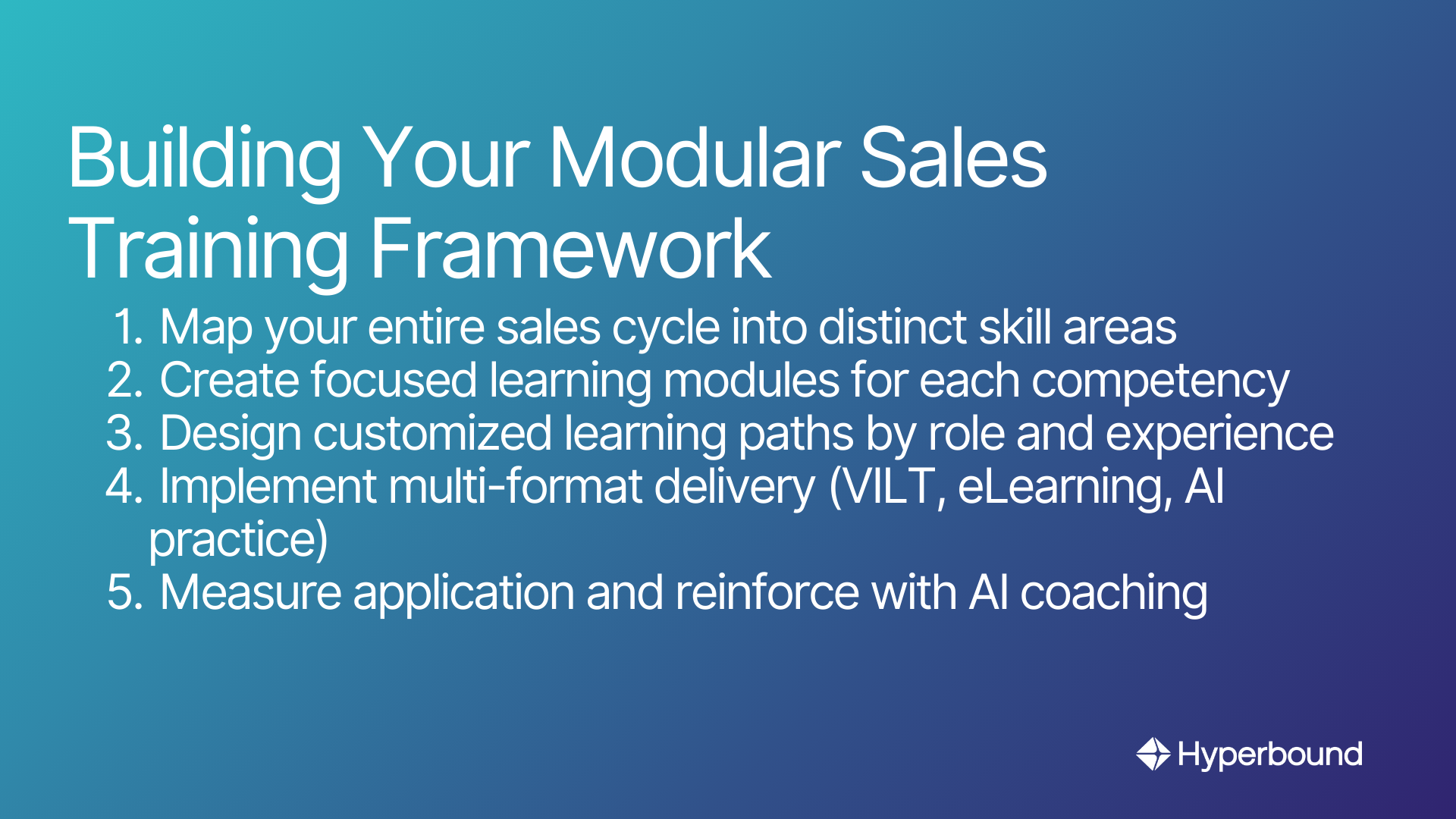 Building Your Modular Sales Training Framework

1. Map your entire sales cycle into distinct skill areas
2. Create focused learning modules for each competency
3. Design customized learning paths by role and experience
4. Implement multi-format delivery (VILT, eLearning, AI practice)
5. Measure application and reinforce with AI coaching

Hyperbound